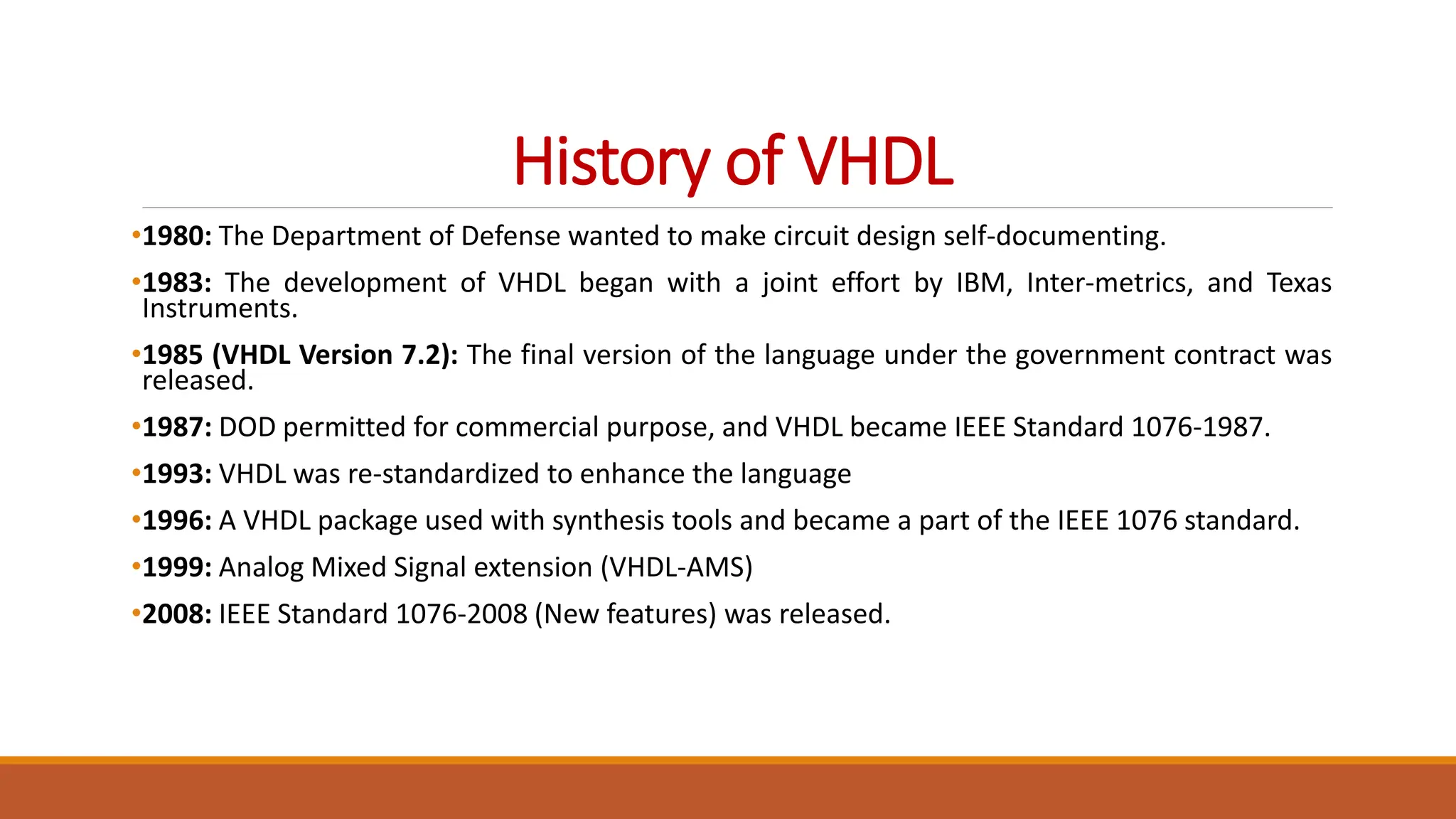 History of VHDL

•1980: The Department of Defense wanted to make circuit design self-documenting.

•1983: The development of VHDL began with a joint effort by IBM, Inter-metrics, and Texas Instruments.

•1985 (VHDL Version 7.2): The final version of the language under the government contract was released.

•1987: DOD permitted for commercial purpose, and VHDL became IEEE Standard 1076-1987.

•1993: VHDL was re-standardized to enhance the language

•1996: A VHDL package used with synthesis tools and became a part of the IEEE 1076 standard.

•1999: Analog Mixed Signal extension (VHDL-AMS)

•2008: IEEE Standard 1076-2008 (New features) was released.